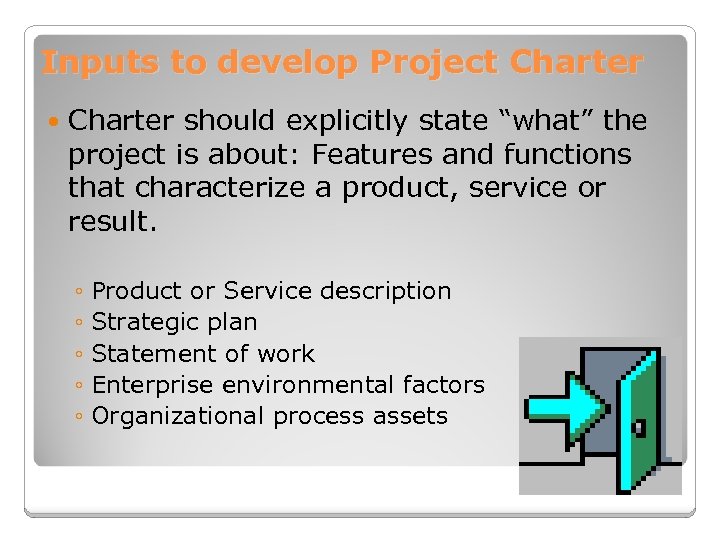 Inputs to develop Project Charter

• Charter should explicitly state “what” the project is about: Features and functions that characterize a product, service or result.

◦ Product or Service description
◦ Strategic plan
◦ Statement of work
◦ Enterprise environmental factors
◦ Organizational process assets